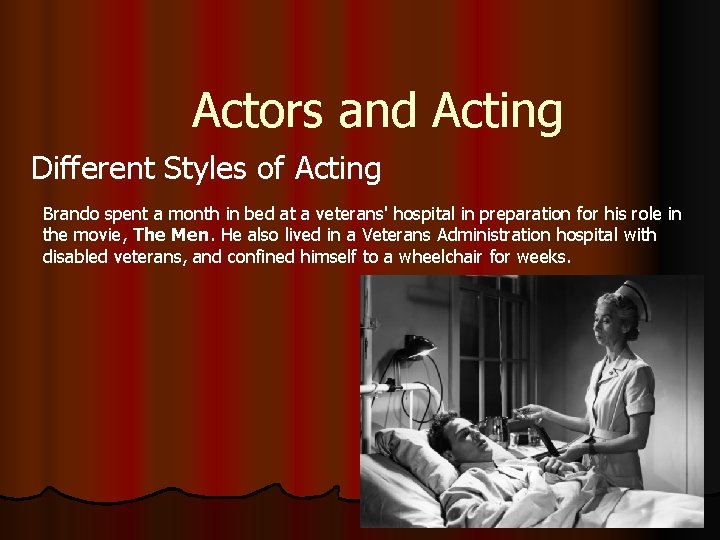 Actors and Acting

Different Styles of Acting

Brando spent a month in bed at a veterans' hospital in preparation for his role in the movie, The Men. He also lived in a Veterans Administration hospital with disabled veterans, and confined himself to a wheelchair for weeks.